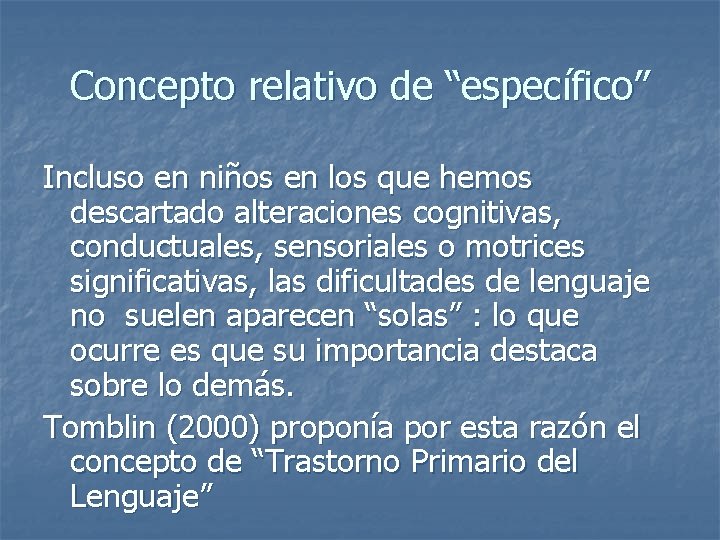 Concepto relativo de “específico”

Incluso en niños en los que hemos descartado alteraciones cognitivas, conductuales, sensoriales o motrices significativas, las dificultades de lenguaje no suelen aparecen “solas” : lo que ocurre es que su importancia destaca sobre lo demás.

Tomblin (2000) proponía por esta razón el concepto de “Trastorno Primario del Lenguaje”